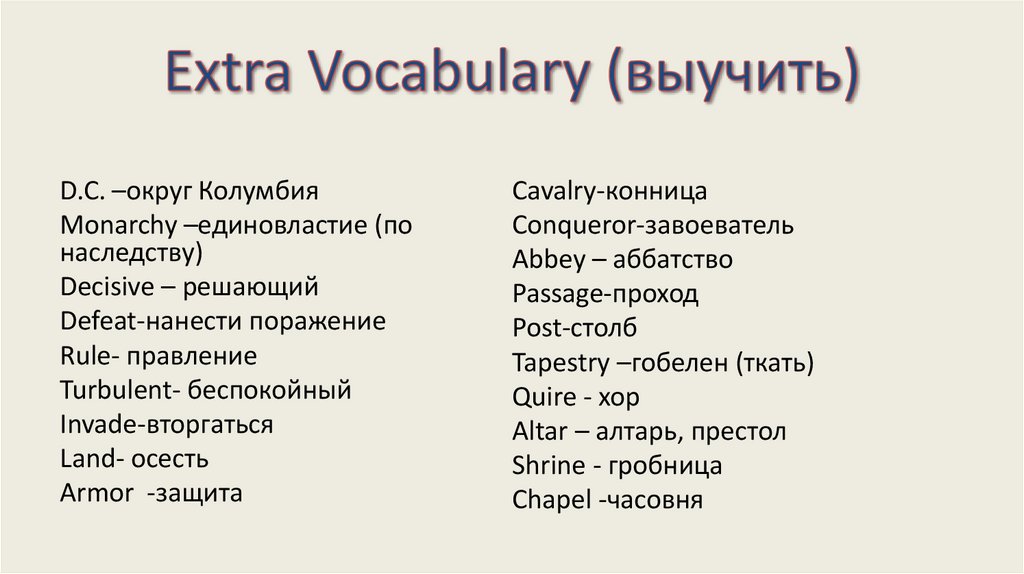 Extra Vocabulary (выучить)

D.C. –округ Колумбия
Monarchy –единовластие (по наследству)
Decisive – решающий
Defeat-нанести поражение
Rule- правление
Turbulent- беспокойный
Invade-вторгаться
Land- осесть
Armor -защита

Cavalry-конница
Conqueror-завоеватель
Abbey – аббатство
Passage-проход
Post-столб
Tapestry –гобелен (ткать)
Quire - хор
Altar – алтарь, престол
Shrine - гробница
Chapel -часовня